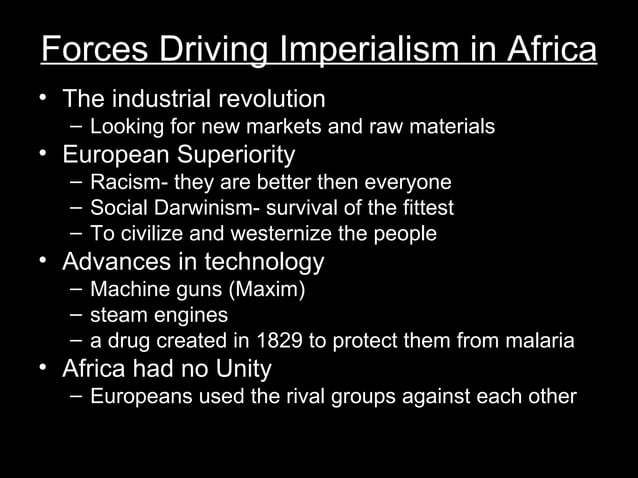 Forces Driving Imperialism in Africa

• The industrial revolution
  – Looking for new markets and raw materials
• European Superiority
  – Racism- they are better then everyone
  – Social Darwinism- survival of the fittest
  – To civilize and westernize the people
• Advances in technology
  – Machine guns (Maxim)
  – steam engines
  – a drug created in 1829 to protect them from malaria
• Africa had no Unity
  – Europeans used the rival groups against each other